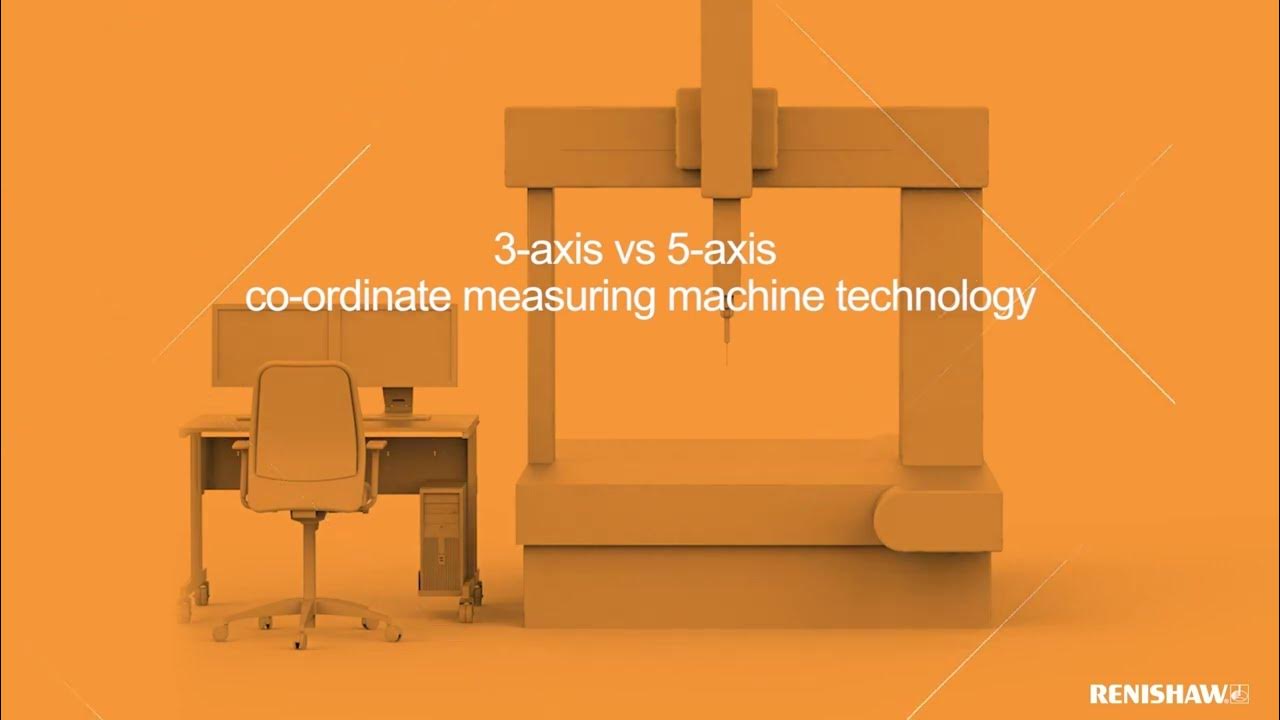 3-axis vs 5-axis
co-ordinate measuring machine technology

RENISHAW